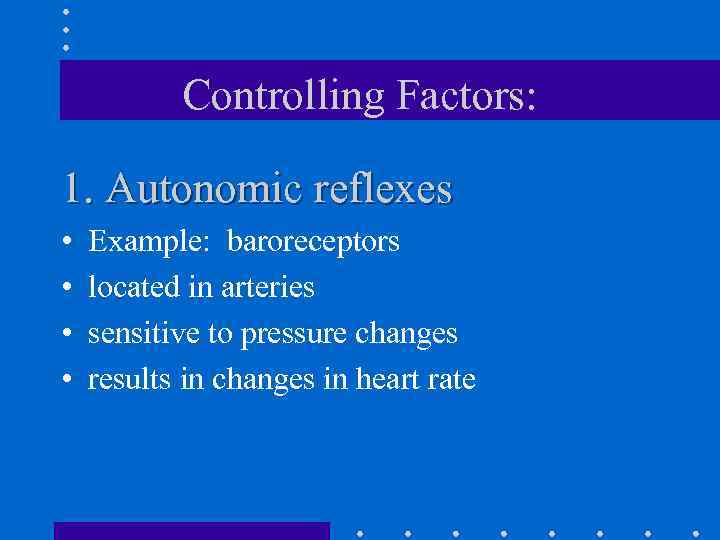 Controlling Factors:

1. Autonomic reflexes

• Example: baroreceptors
• located in arteries
• sensitive to pressure changes
• results in changes in heart rate